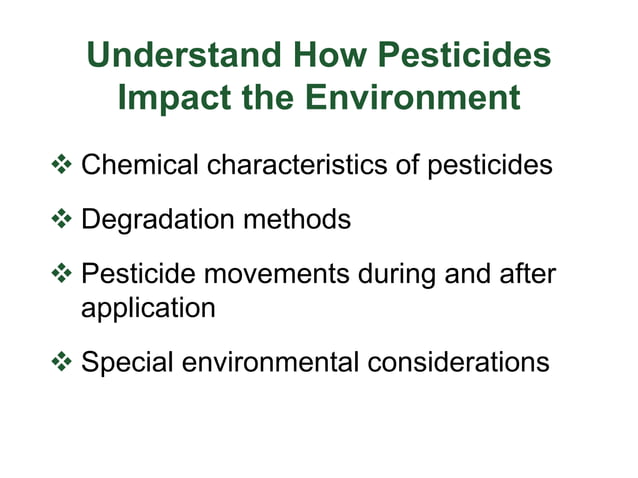 Understand How Pesticides Impact the Environment

❖ Chemical characteristics of pesticides

❖ Degradation methods

❖ Pesticide movements during and after application

❖ Special environmental considerations